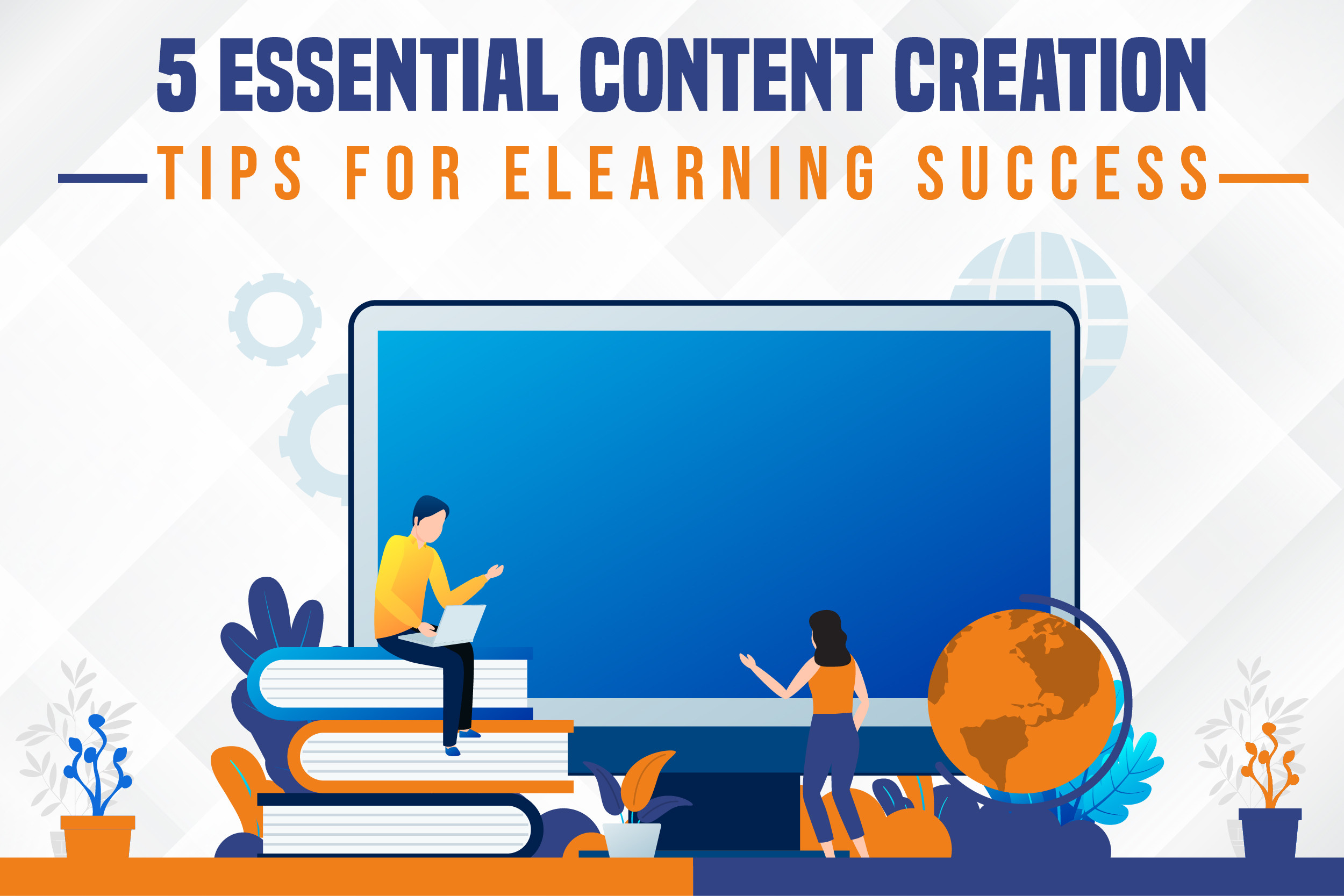 5 ESSENTIAL CONTENT CREATION
TIPS FOR ELEARNING SUCCESS